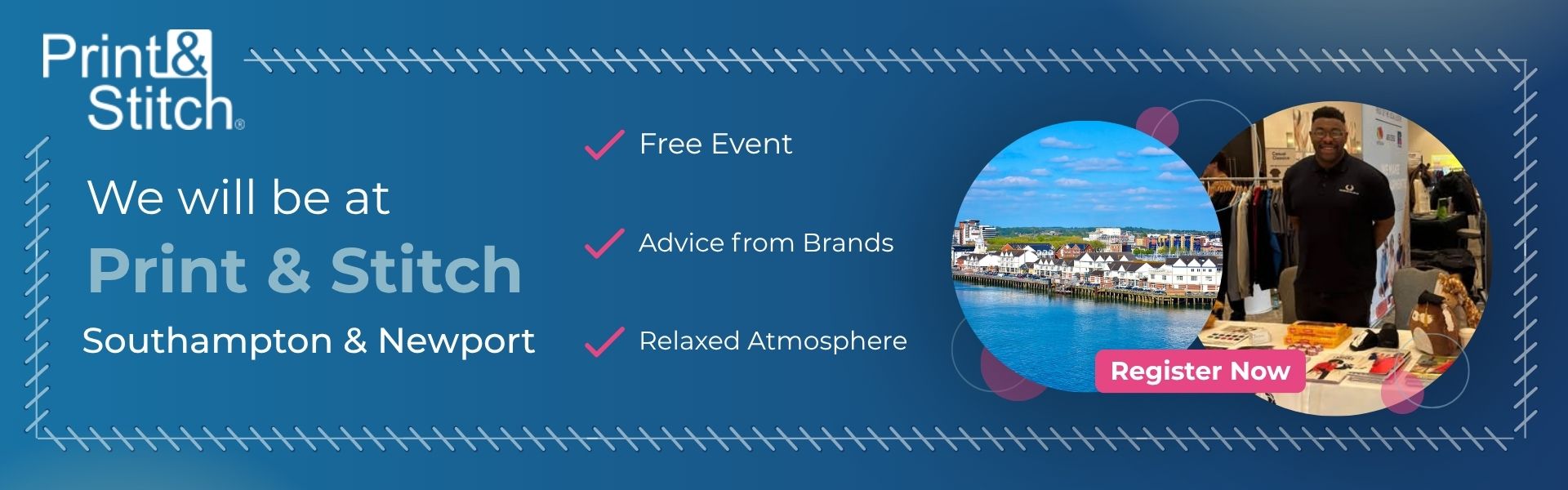 Print&
Stitch®

We will be at
Print & Stitch
Southampton & Newport

Free Event

Advice from Brands

Relaxed Atmosphere

Register Now